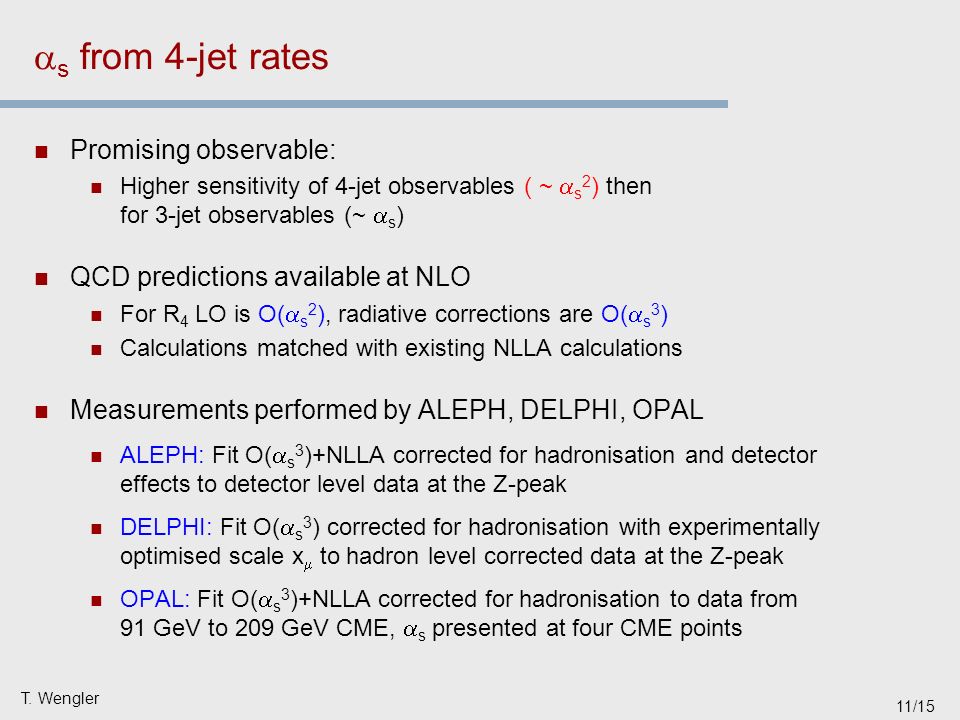 $\alpha_s$ from 4-jet rates

Promising observable:

Higher sensitivity of 4-jet observables ( ~ $\alpha_s^2$) then for 3-jet observables (~ $\alpha_s$)

QCD predictions available at NLO

For $R_4$ LO is O($\alpha_s^2$), radiative corrections are O($\alpha_s^3$)

Calculations matched with existing NLLA calculations

Measurements performed by ALEPH, DELPHI, OPAL

ALEPH: Fit O($\alpha_s^3$)+NLLA corrected for hadronisation and detector effects to detector level data at the Z-peak

DELPHI: Fit O($\alpha_s^3$) corrected for hadronisation with experimentally optimised scale $x_\mu$ to hadron level corrected data at the Z-peak

OPAL: Fit O($\alpha_s^3$)+NLLA corrected for hadronisation to data from 91 GeV to 209 GeV CME, $\alpha_s$ presented at four CME points

T. Wengler

11/15